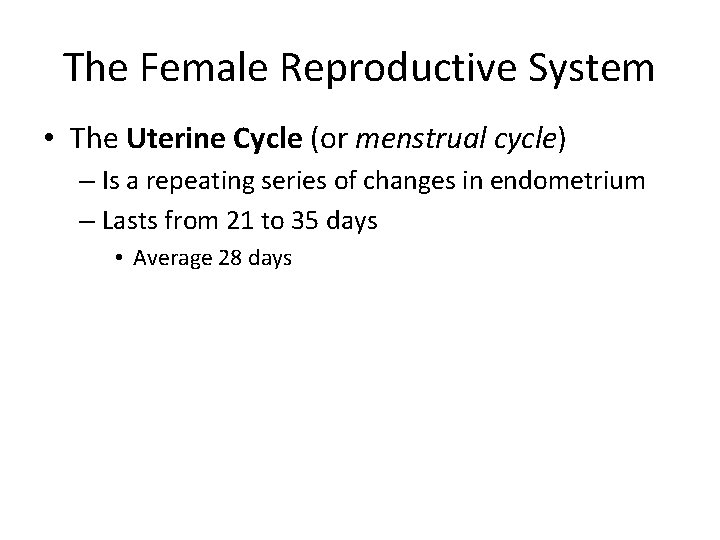 The Female Reproductive System

• The Uterine Cycle (or menstrual cycle)
  – Is a repeating series of changes in endometrium
  – Lasts from 21 to 35 days
    • Average 28 days